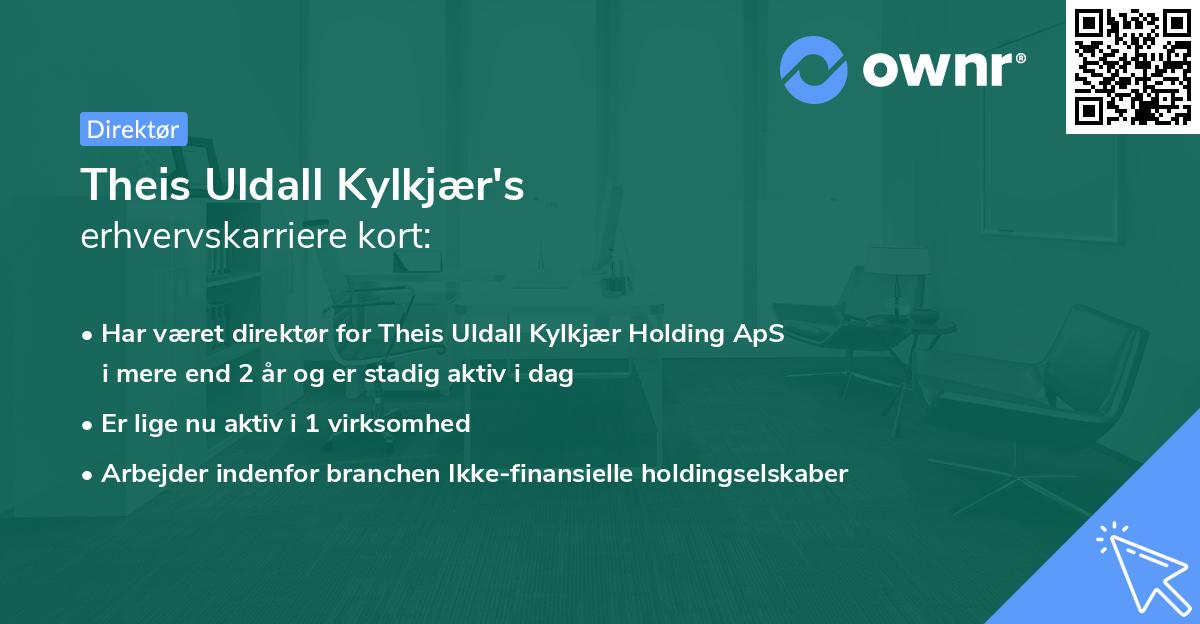 ownr®

Direktør

Theis Uldall Kylkjær's
erhvervskarriere kort:

• Har været direktør for Theis Uldall Kylkjær Holding ApS i mere end 2 år og er stadig aktiv i dag
• Er lige nu aktiv i 1 virksomhed
• Arbejder indenfor branchen Ikke-finansielle holdingselskaber